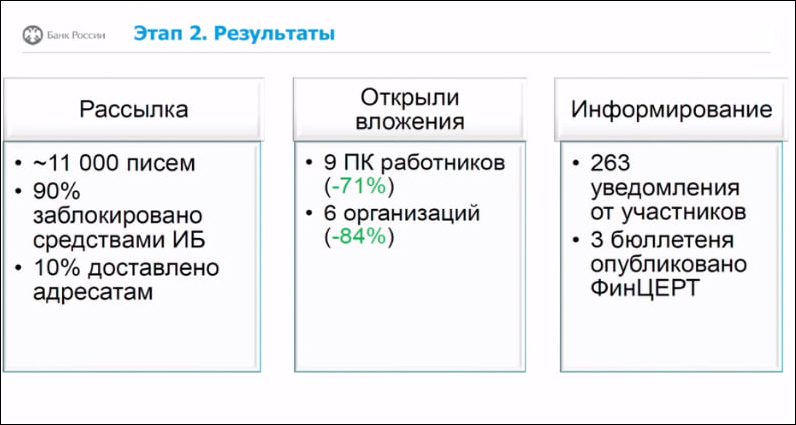 Банк России

Этап 2. Результаты

Рассылка

• ~11 000 писем
• 90% заблокировано средствами ИБ
• 10% доставлено адресатам

Открыли вложения

• 9 ПК работников (-71%)
• 6 организаций (-84%)

Информирование

• 263 уведомления от участников
• 3 бюллетеня опубликовано ФинЦЕРТ